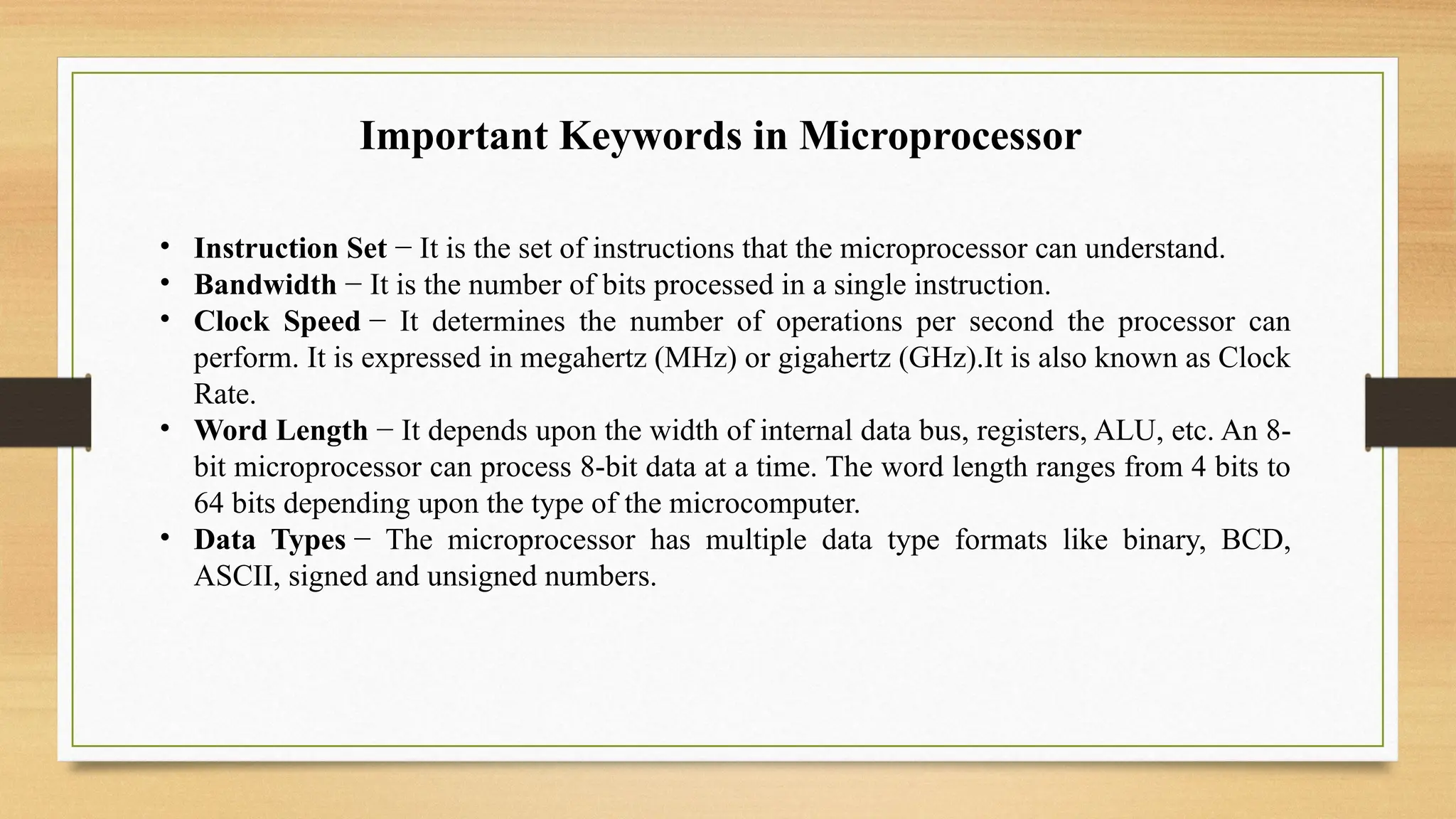 Important Keywords in Microprocessor

• Instruction Set − It is the set of instructions that the microprocessor can understand.
• Bandwidth − It is the number of bits processed in a single instruction.
• Clock Speed − It determines the number of operations per second the processor can perform. It is expressed in megahertz (MHz) or gigahertz (GHz).It is also known as Clock Rate.
• Word Length − It depends upon the width of internal data bus, registers, ALU, etc. An 8-bit microprocessor can process 8-bit data at a time. The word length ranges from 4 bits to 64 bits depending upon the type of the microcomputer.
• Data Types − The microprocessor has multiple data type formats like binary, BCD, ASCII, signed and unsigned numbers.